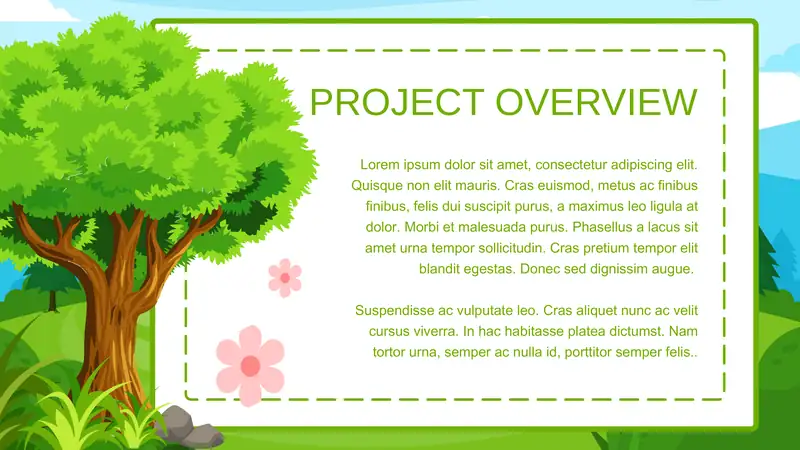 PROJECT OVERVIEW

Lorem ipsum dolor sit amet, consectetur adipiscing elit. Quisque non elit mauris. Cras euismod, metus ac finibus finibus, felis dui suscipit purus, a maximus leo ligula at dolor. Morbi et malesuada purus. Phasellus a lacus sit amet urna tempor sollicitudin. Cras pretium tempor elit blandit egestas. Donec sed dignissim augue.

Suspendisse ac vulputate leo. Cras aliquet nunc ac velit cursus viverra. In hac habitasse platea dictumst. Nam tortor urna, semper ac nulla id, porttitor semper felis..